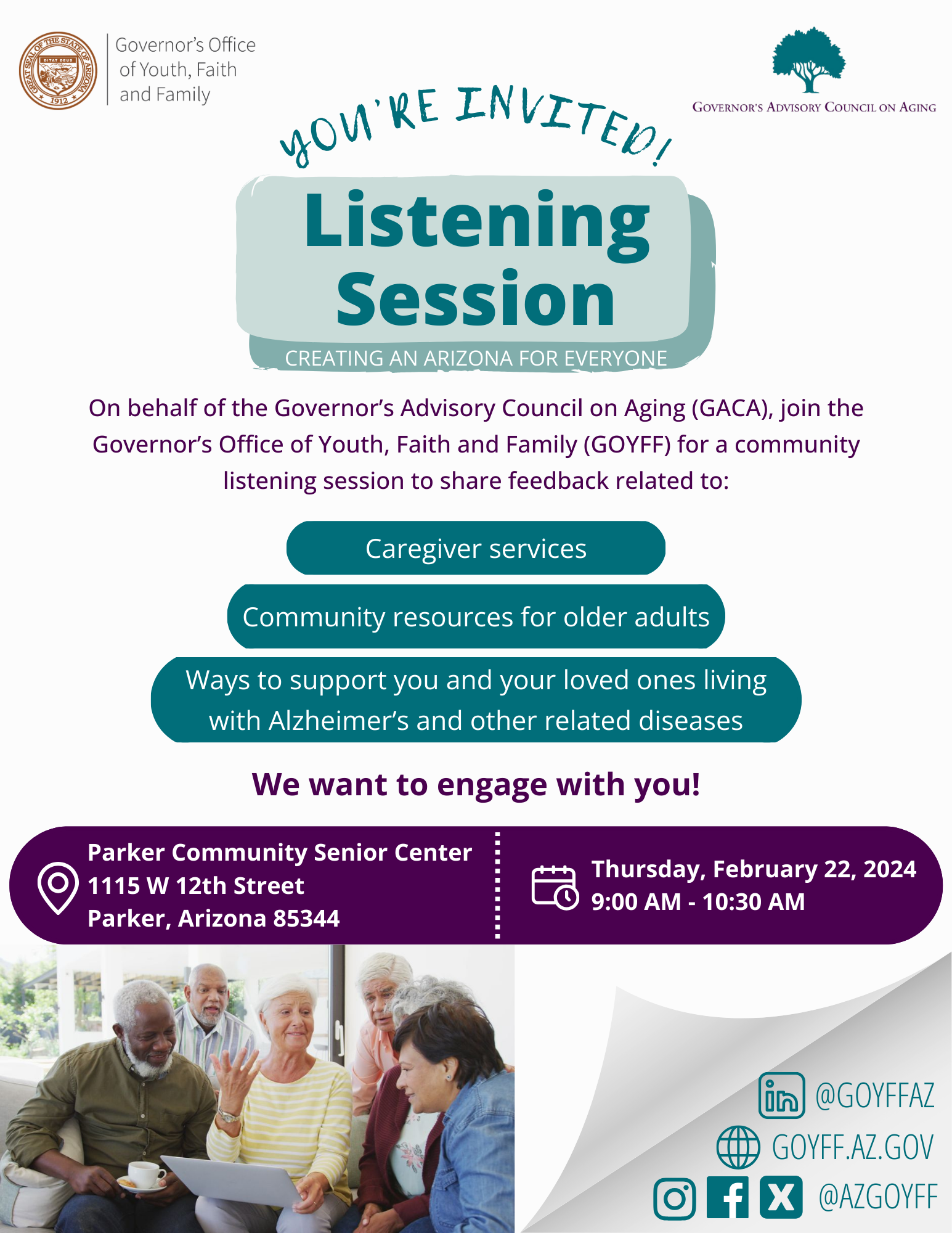 GREAT SEAL OF THE STATE OF ARIZONA
DITAT DEUS
1912

Governor's Office of Youth, Faith and Family

GOVERNOR'S ADVISORY COUNCIL ON AGING

YOU'RE INVITED!

Listening Session

CREATING AN ARIZONA FOR EVERYONE

On behalf of the Governor's Advisory Council on Aging (GACA), join the Governor's Office of Youth, Faith and Family (GOYFF) for a community listening session to share feedback related to:

Caregiver services

Community resources for older adults

Ways to support you and your loved ones living with Alzheimer's and other related diseases

We want to engage with you!

Parker Community Senior Center
1115 W 12th Street
Parker, Arizona 85344

Thursday, February 22, 2024
9:00 AM - 10:30 AM

@GOYFFAZ
GOYFF.AZ.GOV
@AZGOYFF